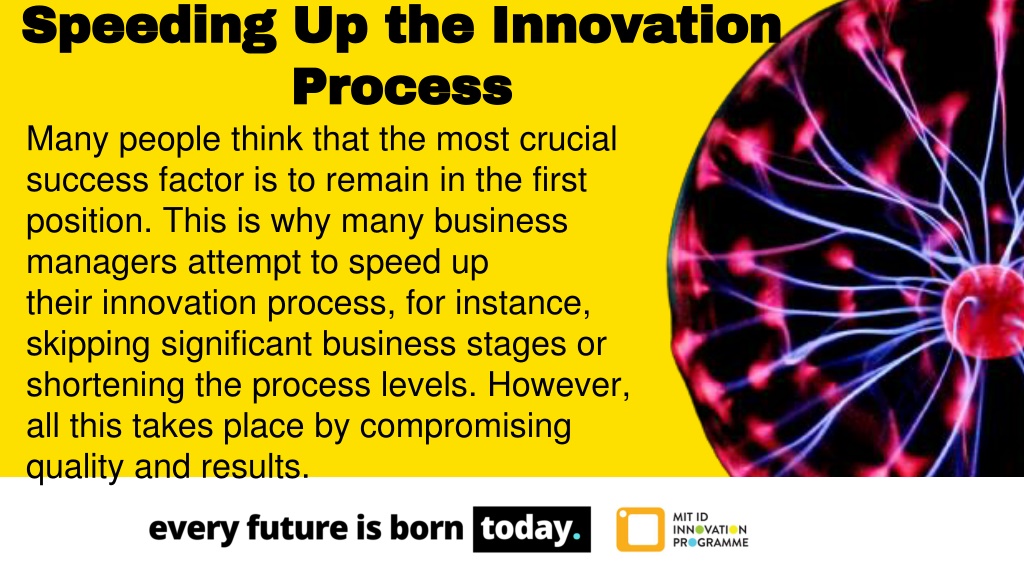 Speeding Up the Innovation Process

Many people think that the most crucial success factor is to remain in the first position. This is why many business managers attempt to speed up their innovation process, for instance, skipping significant business stages or shortening the process levels. However, all this takes place by compromising quality and results.

every future is born today.

MIT ID INNOVATION PROGRAMME